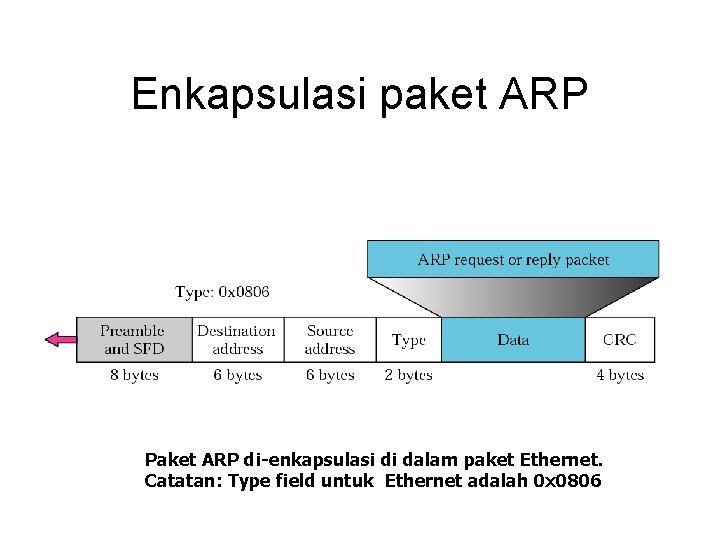 Enkapsulasi paket ARP

ARP request or reply packet

Type: 0x0806

| Preamble and SFD | Destination address | Source address | Type | Data | CRC |
|---|---|---|---|---|---|
| 8 bytes | 6 bytes | 6 bytes | 2 bytes | | 4 bytes |

Paket ARP di-enkapsulasi di dalam paket Ethernet.
Catatan: Type field untuk Ethernet adalah 0x0806